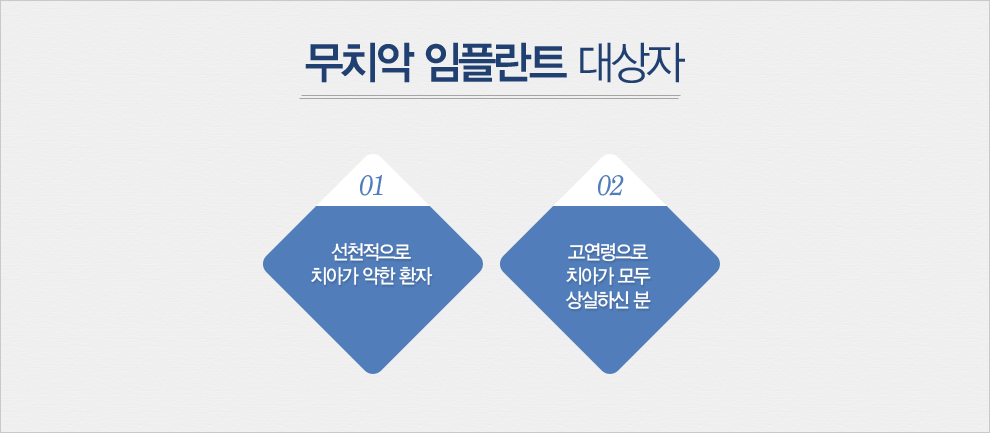 무치악 임플란트 대상자

01

선천적으로 치아가 약한 환자

02

고연령으로 치아가 모두 상실하신 분